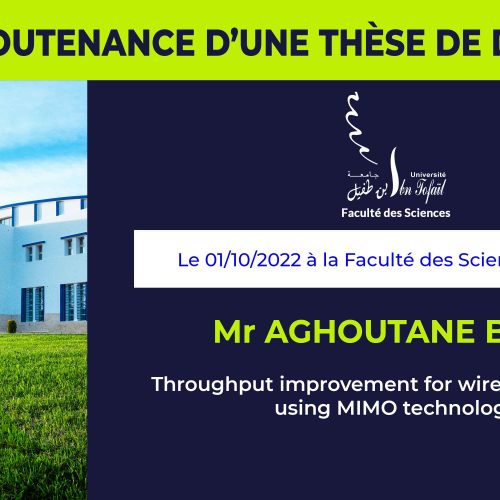 OUTENANCE D'UNE THÈSE DE D

جامعة ابن طفيل
Université Ibn Tofaïl
Faculté des Sciences

Le 01/10/2022 à la Faculté des Scien

Mr AGHOUTANE E

Throughput improvement for wire
using MIMO technolog